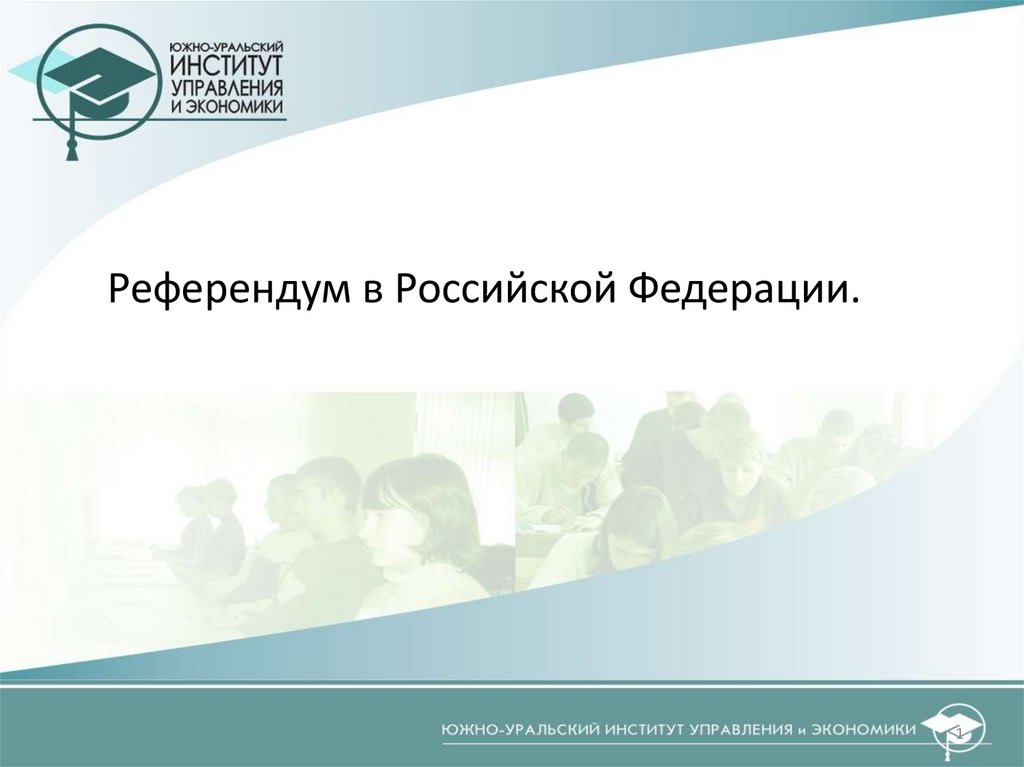 ЮЖНО-УРАЛЬСКИЙ ИНСТИТУТ УПРАВЛЕНИЯ И ЭКОНОМИКИ

Референдум в Российской Федерации.

ЮЖНО-УРАЛЬСКИЙ ИНСТИТУТ УПРАВЛЕНИЯ и ЭКОНОМИКИ

1